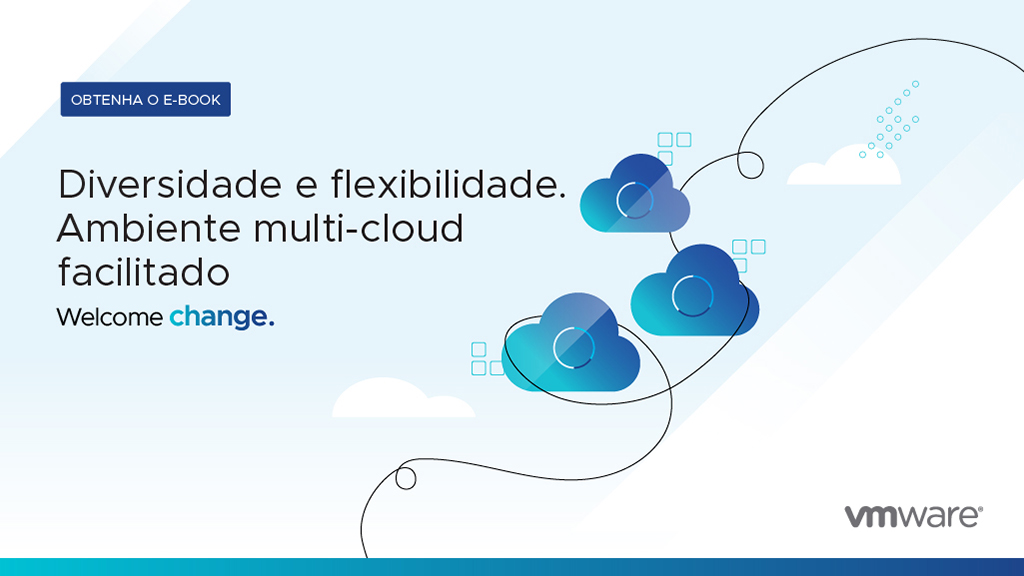 OBTENHA O E-BOOK

Diversidade e flexibilidade. Ambiente multi-cloud facilitado

Welcome change.

vmware®